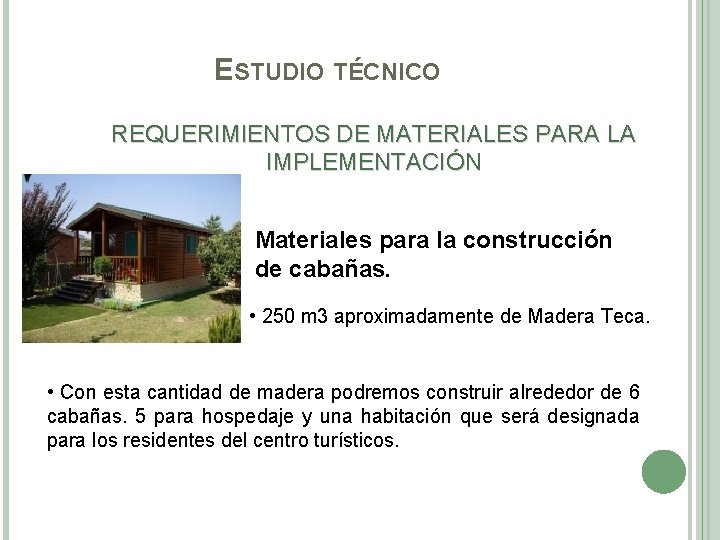 ESTUDIO TÉCNICO

REQUERIMIENTOS DE MATERIALES PARA LA IMPLEMENTACIÓN

Materiales para la construcción de cabañas.

• 250 m3 aproximadamente de Madera Teca.

• Con esta cantidad de madera podremos construir alrededor de 6 cabañas. 5 para hospedaje y una habitación que será designada para los residentes del centro turísticos.